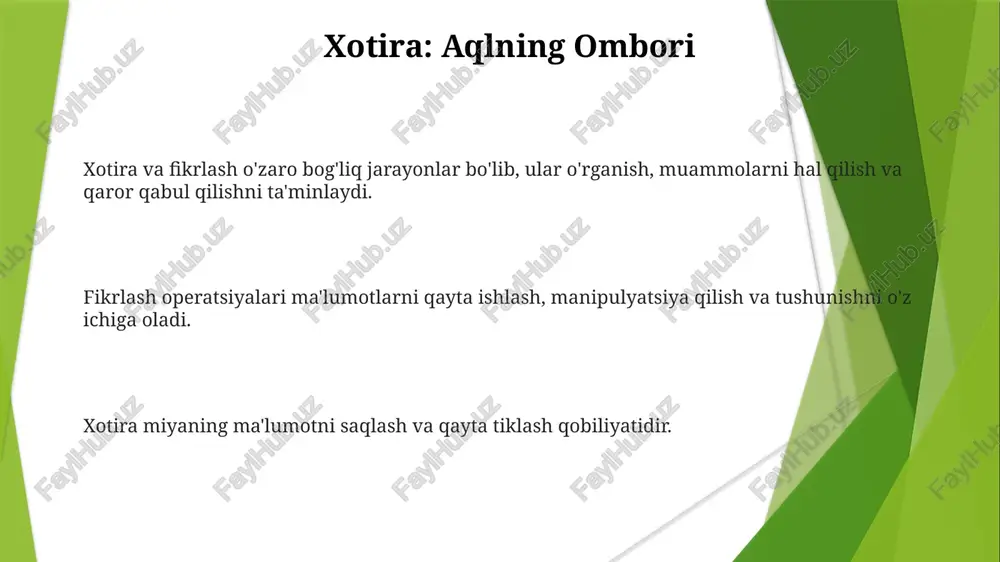 Xotira: Aqlning Ombori

Xotira va fikrlash o'zaro bog'liq jarayonlar bo'lib, ular o'rganish, muammolarni hal qilish va qaror qabul qilishni ta'minlaydi.

Fikrlash operatsiyalari ma'lumotlarni qayta ishlash, manipulyatsiya qilish va tushunishni o'z ichiga oladi.

Xotira miyaning ma'lumotni saqlash va qayta tiklash qobiliyatidir.

FaylHub.uz